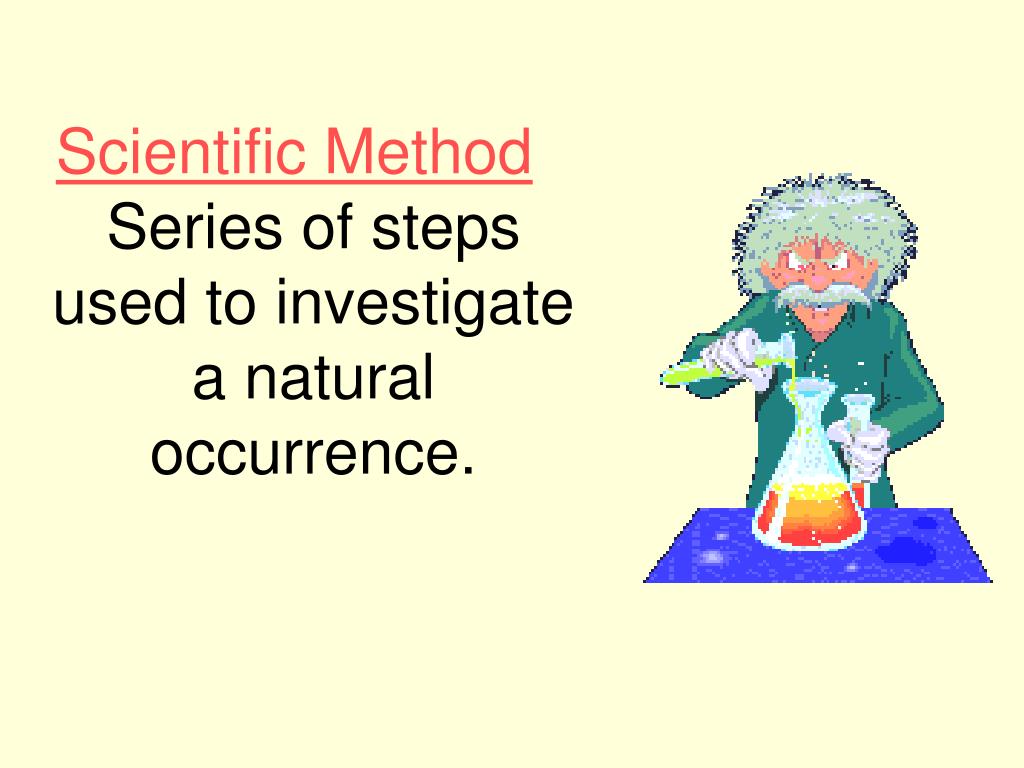 Scientific Method

Series of steps used to investigate a natural occurrence.